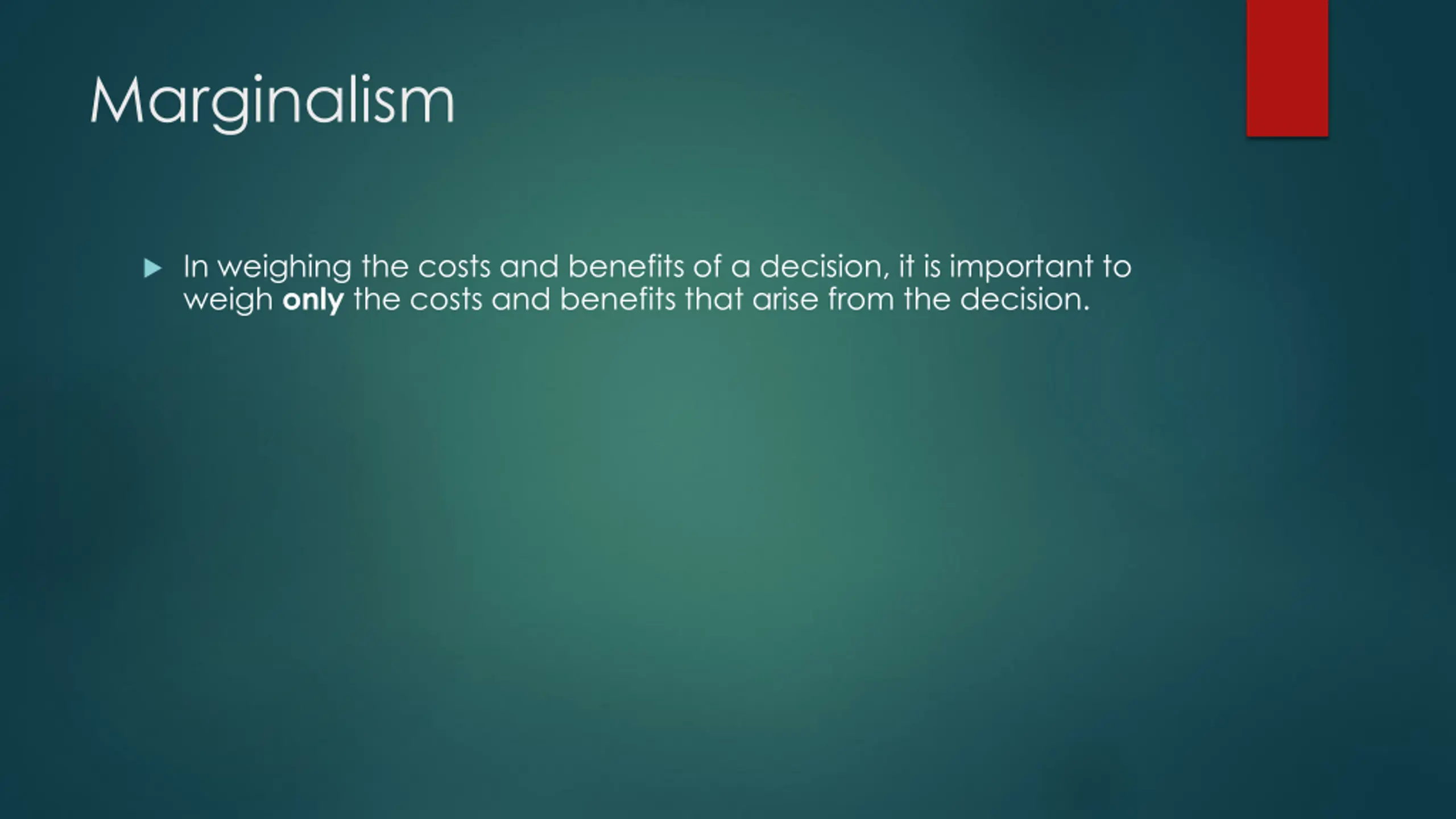 Marginalism

In weighing the costs and benefits of a decision, it is important to weigh only the costs and benefits that arise from the decision.